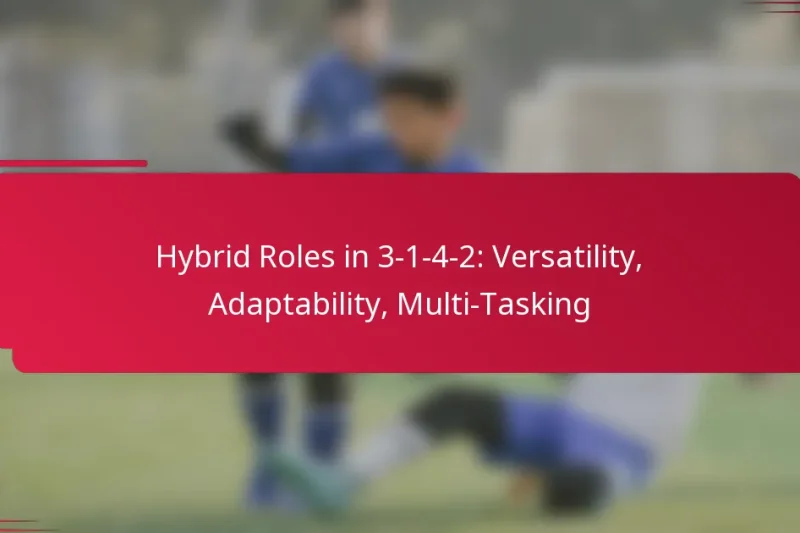 Hybrid Roles in 3-1-4-2: Versatility, Adaptability, Multi-Tasking